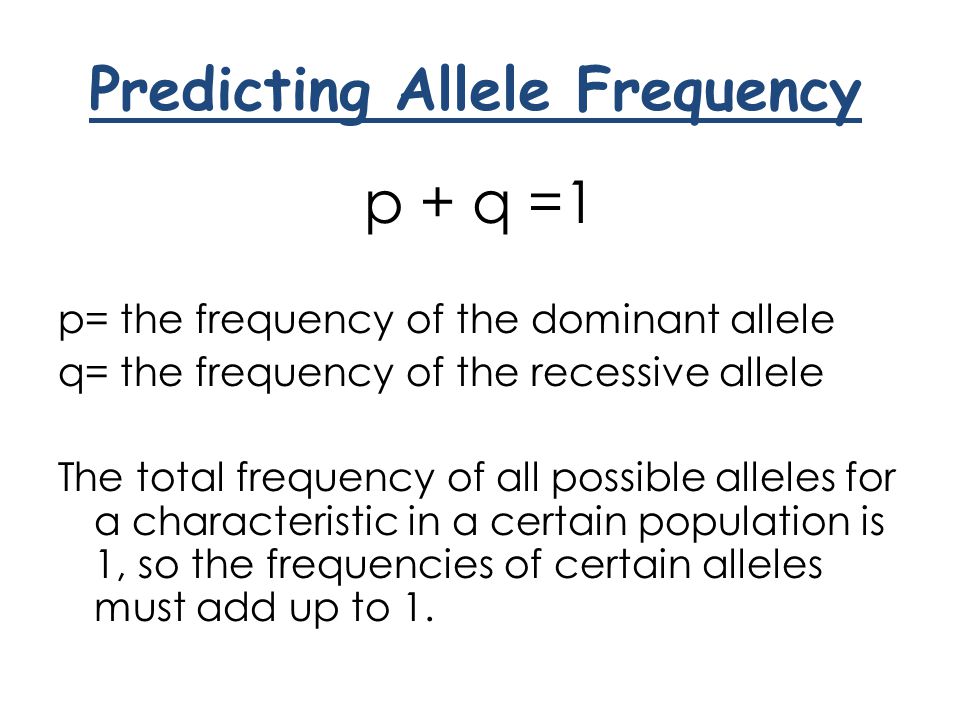 Predicting Allele Frequency

$p + q = 1$

p= the frequency of the dominant allele
q= the frequency of the recessive allele

The total frequency of all possible alleles for a characteristic in a certain population is 1, so the frequencies of certain alleles must add up to 1.